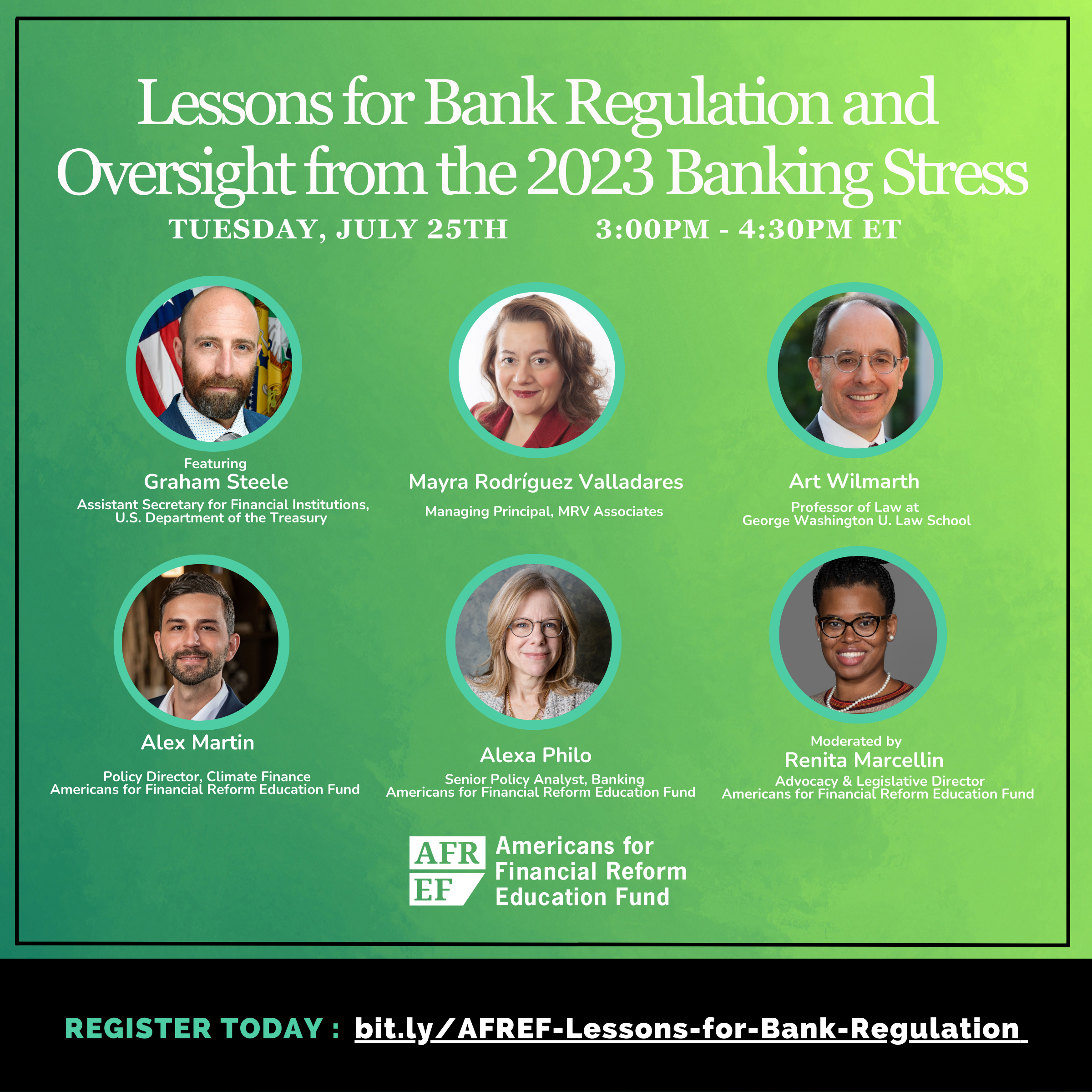 Lessons for Bank Regulation and Oversight from the 2023 Banking Stress

TUESDAY, JULY 25TH 3:00PM - 4:30PM ET

Featuring
Graham Steele
Assistant Secretary for Financial Institutions, U.S. Department of the Treasury

Mayra Rodríguez Valladares
Managing Principal, MRV Associates

Art Wilmarth
Professor of Law at George Washington U. Law School

Alex Martin
Policy Director, Climate Finance
Americans for Financial Reform Education Fund

Alexa Philo
Senior Policy Analyst, Banking
Americans for Financial Reform Education Fund

Moderated by
Renita Marcellin
Advocacy & Legislative Director
Americans for Financial Reform Education Fund

AFR EF Americans for Financial Reform Education Fund

REGISTER TODAY : bit.ly/AFREF-Lessons-for-Bank-Regulation